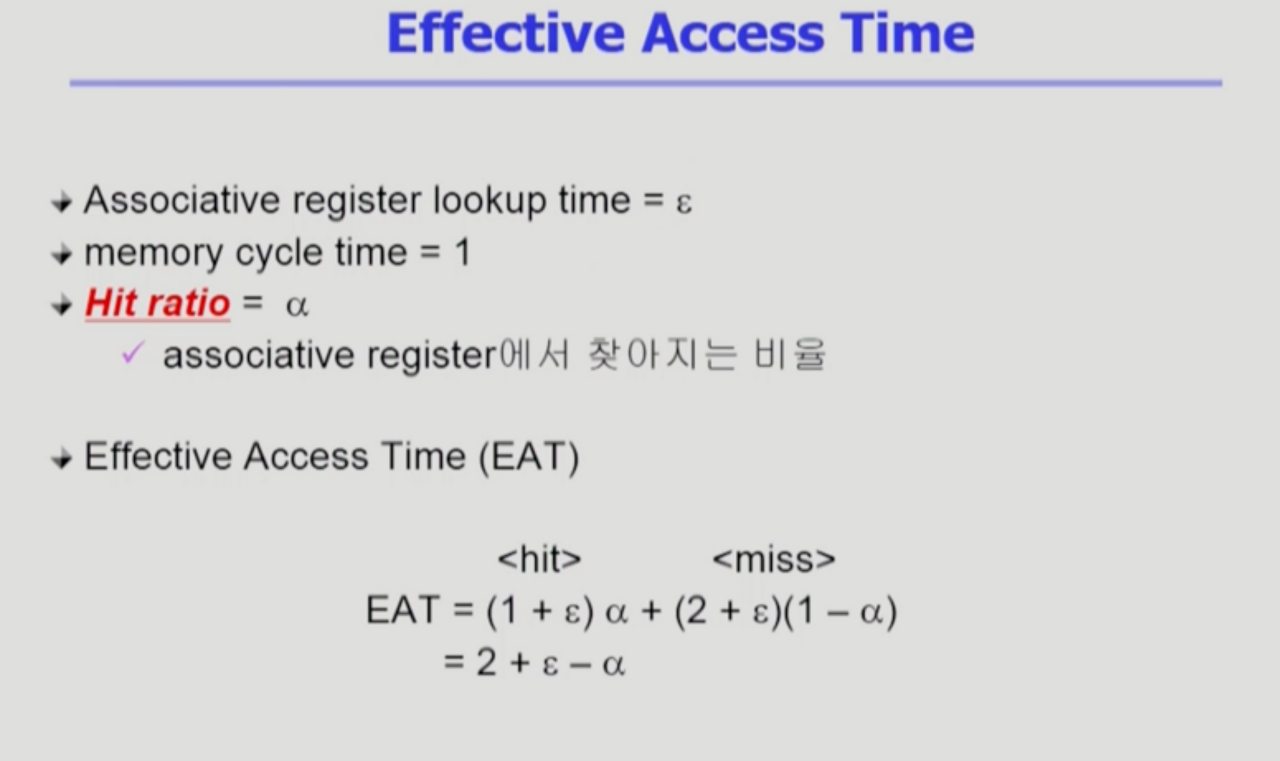 Effective Access Time

Associative register lookup time = $\varepsilon$

memory cycle time = 1

Hit ratio = $\alpha$

✓ associative register에서 찾아지는 비율

Effective Access Time (EAT)

<hit> <miss>

EAT = $(1 + \varepsilon)\alpha + (2 + \varepsilon)(1 - \alpha)$

$= 2 + \varepsilon - \alpha$